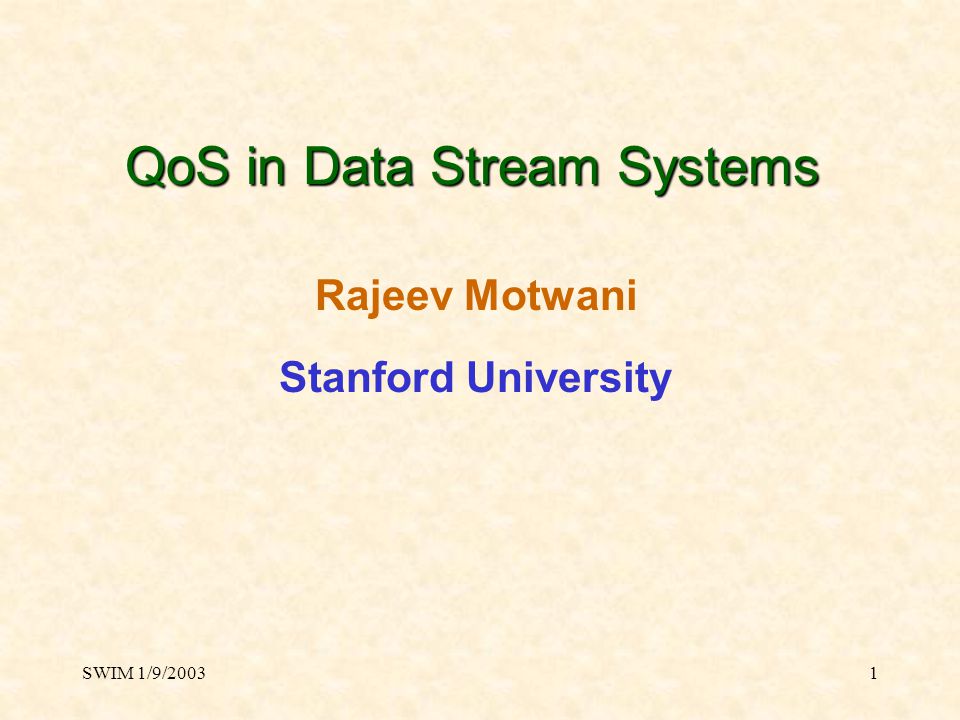 QoS in Data Stream Systems

Rajeev Motwani

Stanford University

SWIM 1/9/2003

1